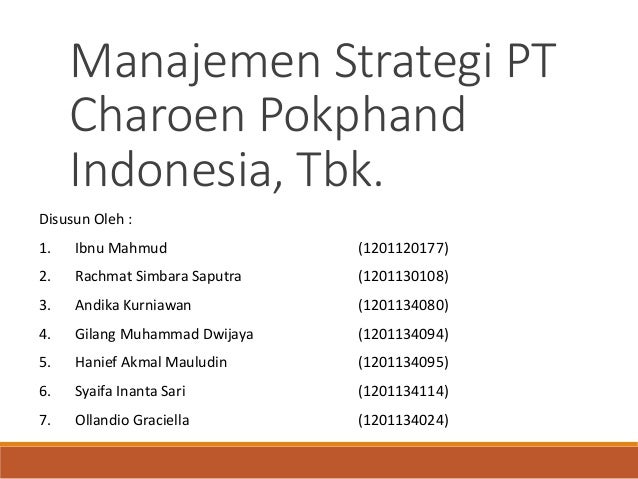 Manajemen Strategi PT Charoen Pokphand Indonesia, Tbk.

Disusun Oleh :

1. Ibnu Mahmud (1201120177)
2. Rachmat Simbara Saputra (1201130108)
3. Andika Kurniawan (1201134080)
4. Gilang Muhammad Dwijaya (1201134094)
5. Hanief Akmal Mauludin (1201134095)
6. Syaifa Inanta Sari (1201134114)
7. Ollandio Graciella (1201134024)